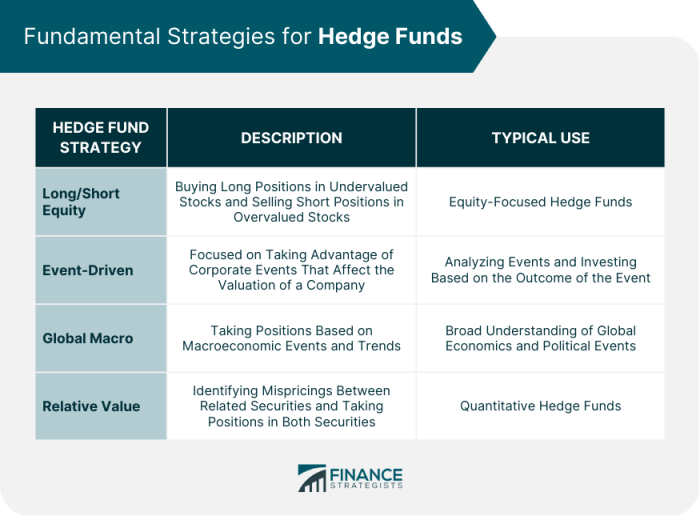 Fundamental Strategies for Hedge Funds

| HEDGE FUND STRATEGY | DESCRIPTION | TYPICAL USE |
|---|---|---|
| Long/Short Equity | Buying Long Positions in Undervalued Stocks and Selling Short Positions in Overvalued Stocks | Equity-Focused Hedge Funds |
| Event-Driven | Focused on Taking Advantage of Corporate Events That Affect the Valuation of a Company | Analyzing Events and Investing Based on the Outcome of the Event |
| Global Macro | Taking Positions Based on Macroeconomic Events and Trends | Broad Understanding of Global Economics and Political Events |
| Relative Value | Identifying Mispricings Between Related Securities and Taking Positions in Both Securities | Quantitative Hedge Funds |

FINANCE STRATEGISTS